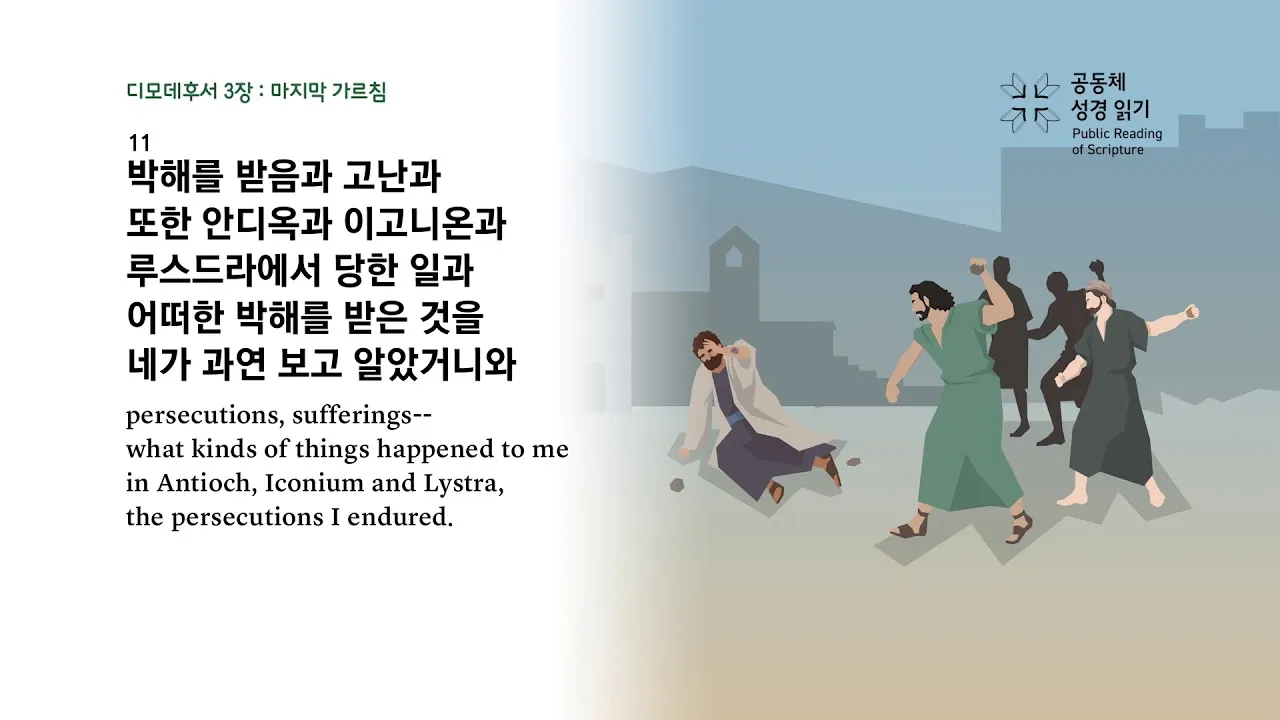 디모데후서 3장 : 마지막 가르침

11
박해를 받음과 고난과
또한 안디옥과 이고니온과
루스드라에서 당한 일과
어떠한 박해를 받은 것을
네가 과연 보고 알았거니와

persecutions, sufferings--
what kinds of things happened to me
in Antioch, Iconium and Lystra,
the persecutions I endured.

공동체
성경 읽기
Public Reading
of Scripture